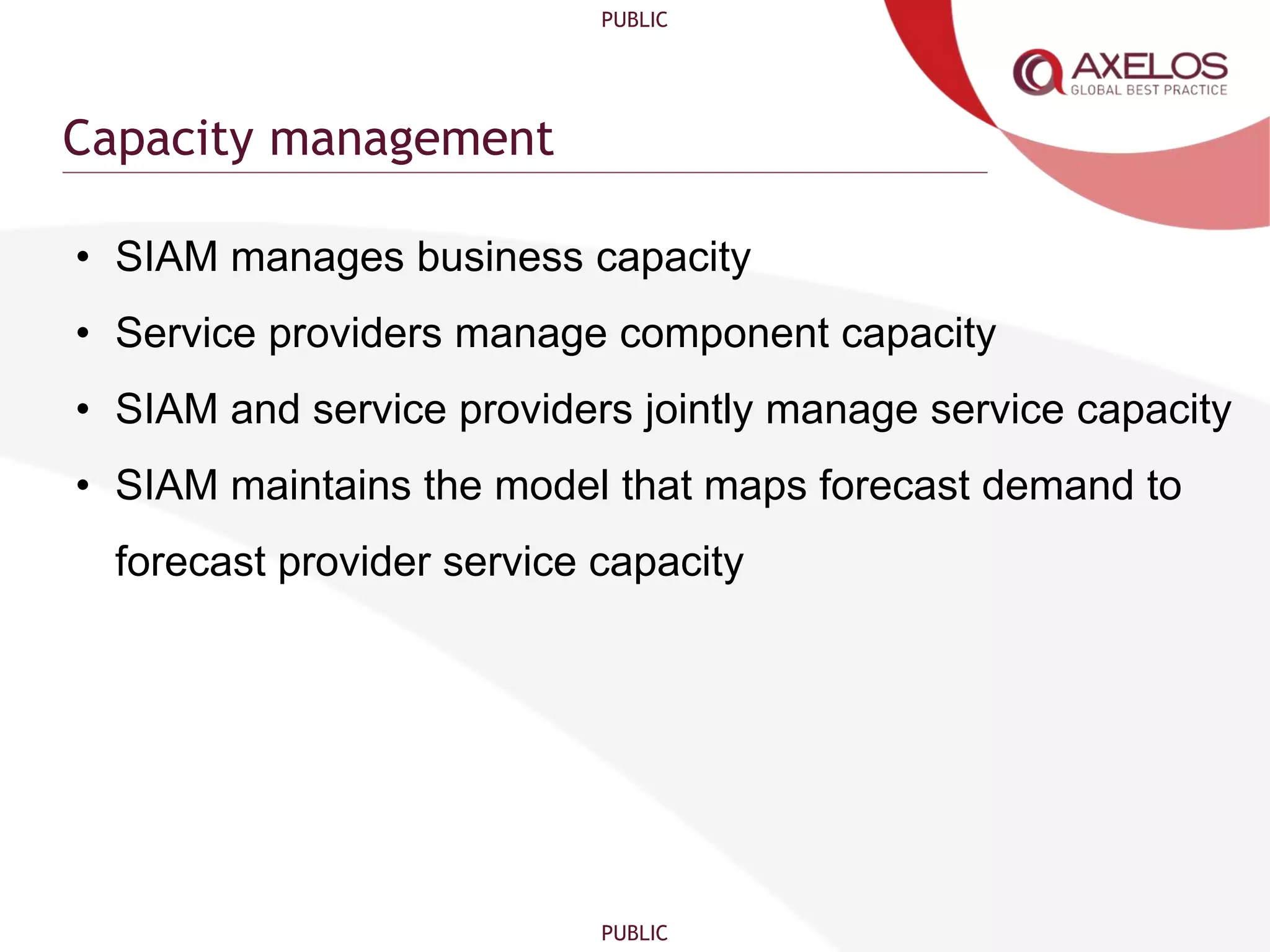 PUBLIC

AXELOS
GLOBAL BEST PRACTICE

Capacity management

• SIAM manages business capacity
• Service providers manage component capacity
• SIAM and service providers jointly manage service capacity
• SIAM maintains the model that maps forecast demand to forecast provider service capacity

PUBLIC